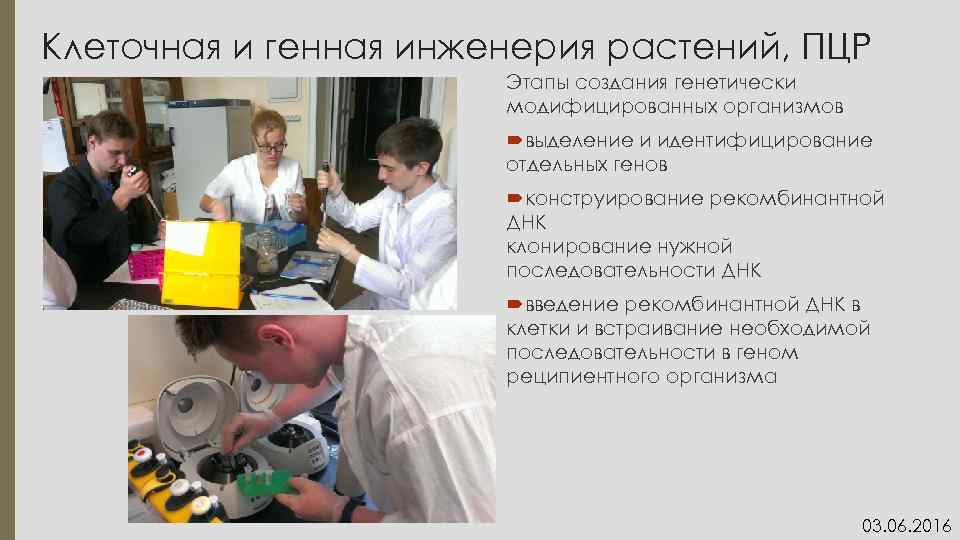 Клеточная и генная инженерия растений, ПЦР

Этапы создания генетически модифицированных организмов

выделение и идентифицирование отдельных генов

конструирование рекомбинантной ДНК
клонирование нужной последовательности ДНК

введение рекомбинантной ДНК в клетки и встраивание необходимой последовательности в геном реципиентного организма

03.06.2016